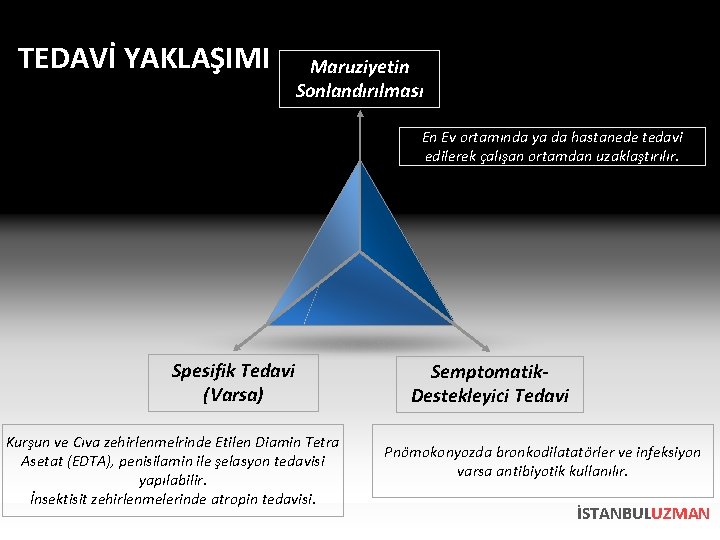 TEDAVİ YAKLAŞIMI

Maruziyetin Sonlandırılması

En Ev ortamında ya da hastanede tedavi edilerek çalışan ortamdan uzaklaştırılır.

Spesifik Tedavi (Varsa)

Semptomatik-Destekleyici Tedavi

Kurşun ve Cıva zehirlenmelrinde Etilen Diamin Tetra Asetat (EDTA), penisilamin ile şelasyon tedavisi yapılabilir.
İnsektisit zehirlenmelerinde atropin tedavisi.

Pnömokonyozda bronkodilatatörler ve infeksiyon varsa antibiyotik kullanılır.

İSTANBULUZMAN